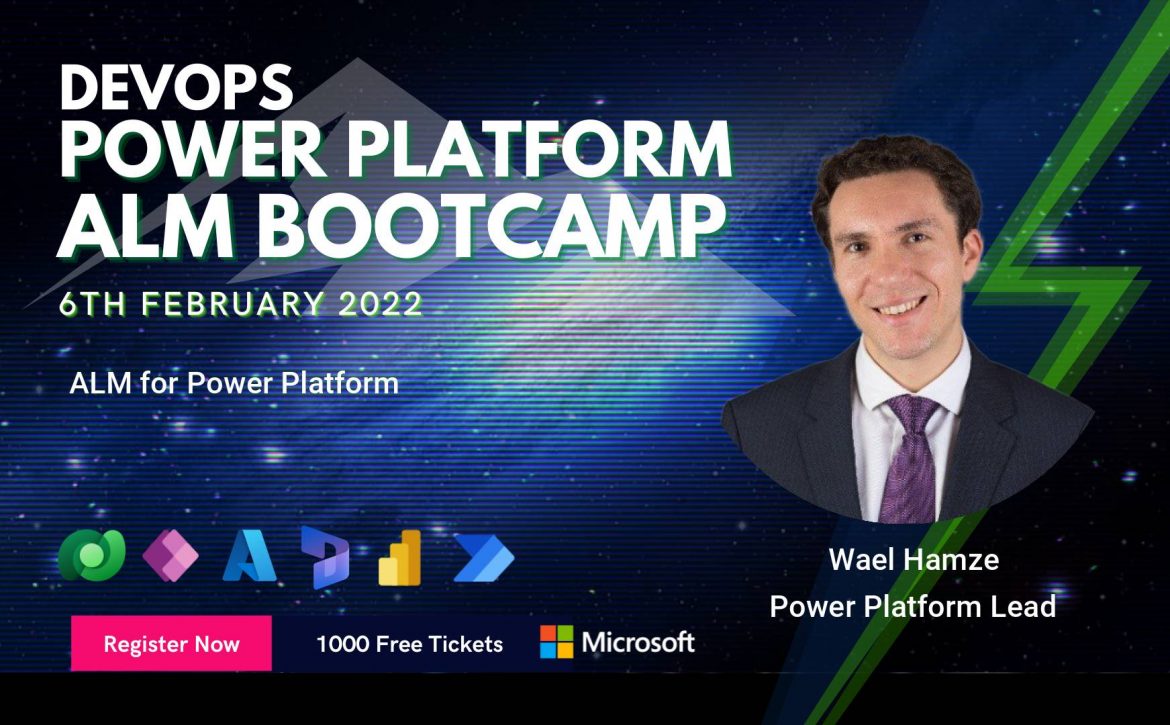 DEVOPS
POWER PLATFORM
ALM BOOTCAMP

6TH FEBRUARY 2022

ALM for Power Platform

Wael Hamze
Power Platform Lead

Register Now

1000 Free Tickets

Microsoft